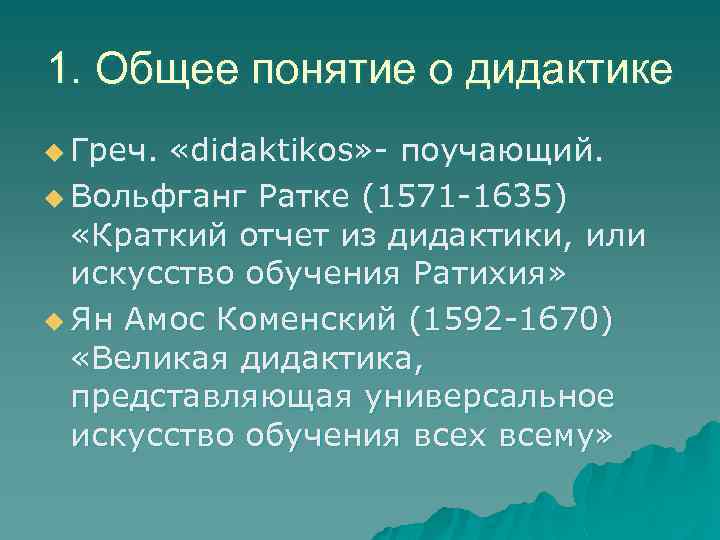 1. Общее понятие о дидактике

Греч. «didaktikos»- поучающий.

Вольфганг Ратке (1571-1635) «Краткий отчет из дидактики, или искусство обучения Ратихия»

Ян Амос Коменский (1592-1670) «Великая дидактика, представляющая универсальное искусство обучения всех всему»